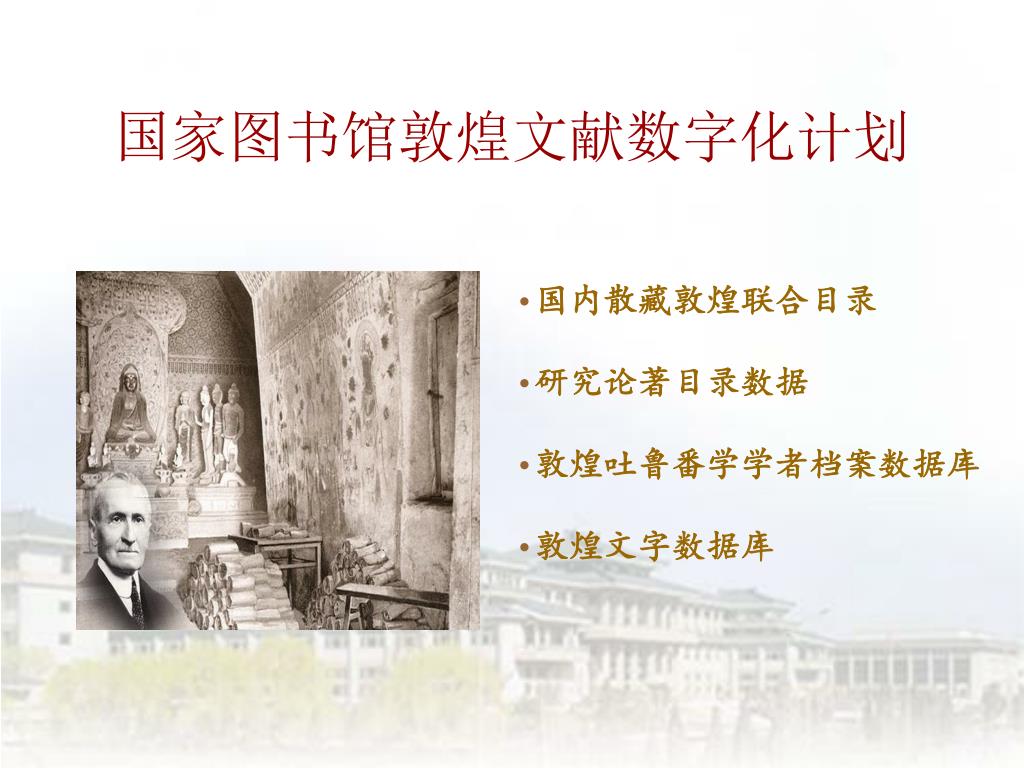 国家图书馆敦煌文献数字化计划

• 国内散藏敦煌联合目录

• 研究论著目录数据

• 敦煌吐鲁番学学者档案数据库

• 敦煌文字数据库